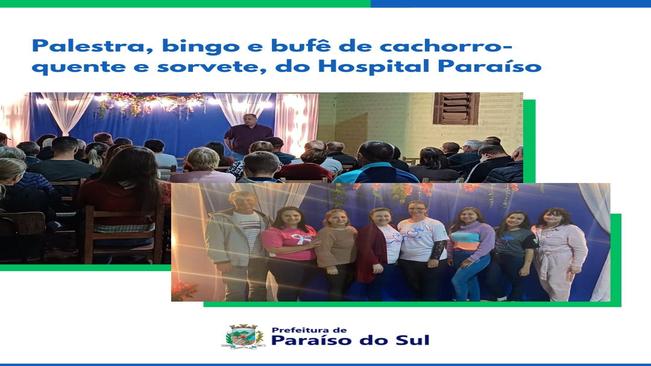 Palestra, bingo e bufê de cachorro-quente e sorvete, do Hospital Paraíso

Prefeitura de
Paraíso do Sul